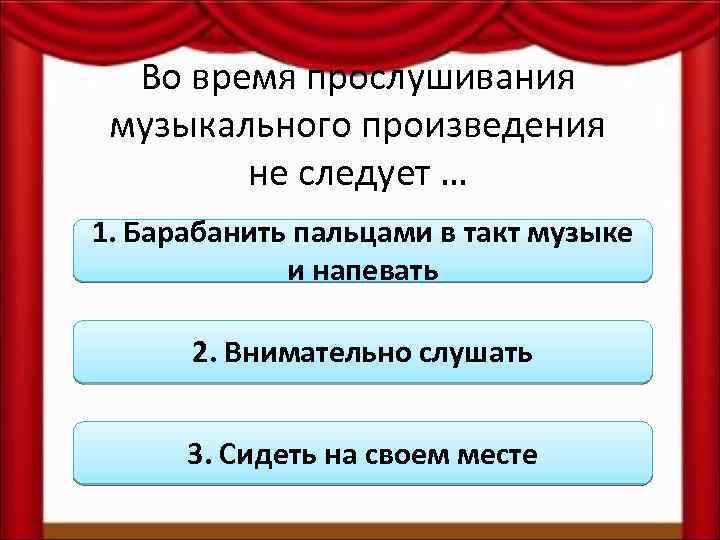 Во время прослушивания музыкального произведения не следует …

1. Барабанить пальцами в такт музыке и напевать

2. Внимательно слушать

3. Сидеть на своем месте